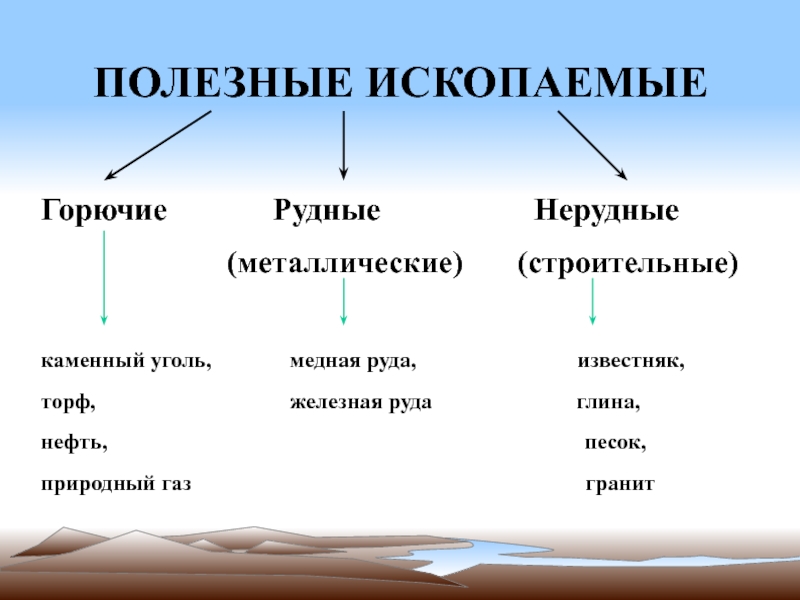 ПОЛЕЗНЫЕ ИСКОПАЕМЫЕ

Горючие

каменный уголь,
торф,
нефть,
природный газ

Рудные
(металлические)

медная руда,
железная руда

Нерудные
(строительные)

известняк,
глина,
песок,
гранит